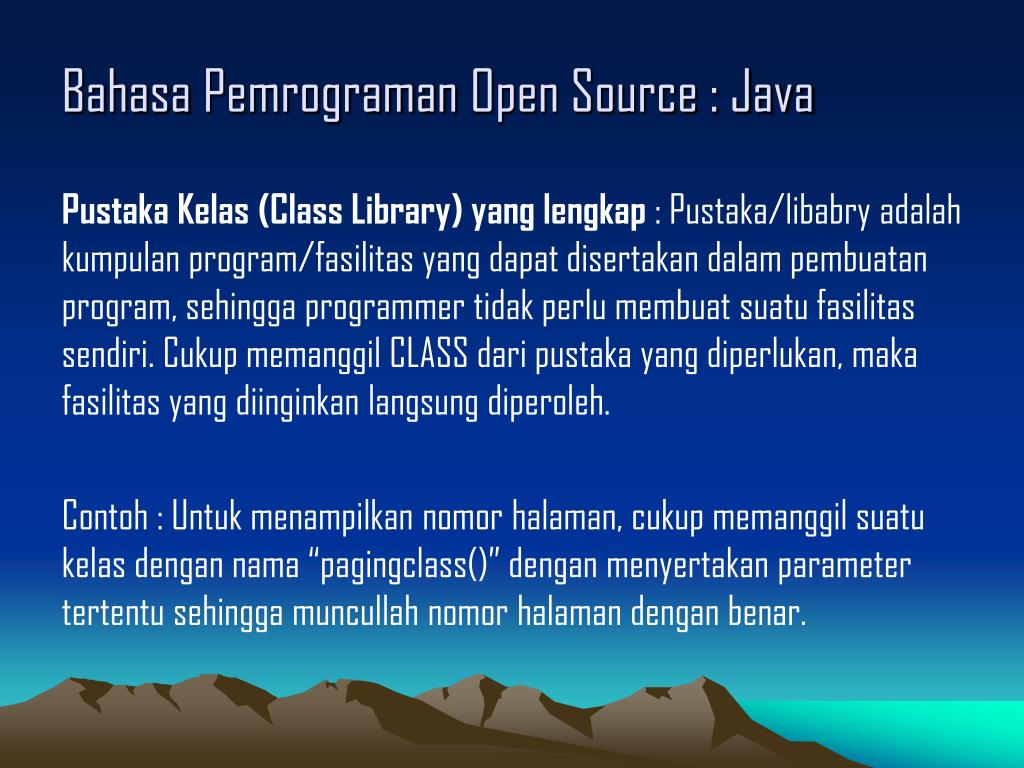 Bahasa Pemrograman Open Source : Java

Pustaka Kelas (Class Library) yang lengkap : Pustaka/libabry adalah kumpulan program/fasilitas yang dapat disertakan dalam pembuatan program, sehingga programmer tidak perlu membuat suatu fasilitas sendiri. Cukup memanggil CLASS dari pustaka yang diperlukan, maka fasilitas yang diinginkan langsung diperoleh.

Contoh : Untuk menampilkan nomor halaman, cukup memanggil suatu kelas dengan nama “pagingclass()” dengan menyertakan parameter tertentu sehingga muncullah nomor halaman dengan benar.